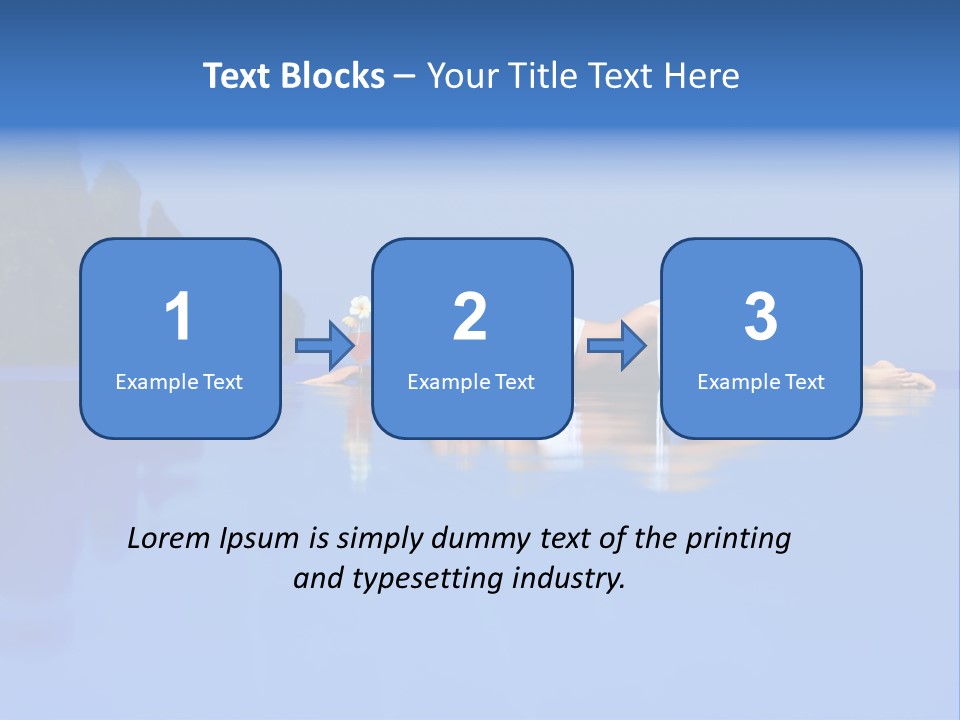 Text Blocks – Your Title Text Here

1
Example Text

2
Example Text

3
Example Text

Lorem Ipsum is simply dummy text of the printing and typesetting industry.